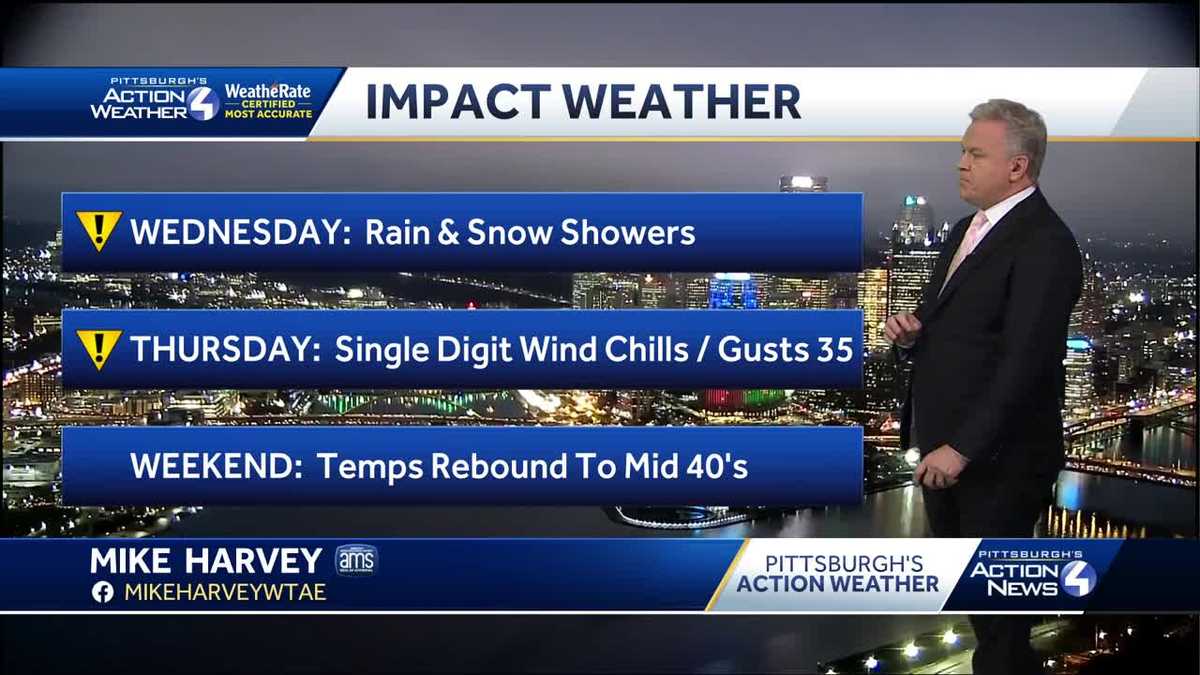 PITTSBURGH'S ACTION WEATHER 4

WeatheRate CERTIFIED MOST ACCURATE

IMPACT WEATHER

WEDNESDAY: Rain & Snow Showers

THURSDAY: Single Digit Wind Chills / Gusts 35

WEEKEND: Temps Rebound To Mid 40's

MIKE HARVEY

ams

MIKEHARVEYWTAE

PITTSBURGH'S ACTION WEATHER

PITTSBURGH'S ACTION NEWS 4